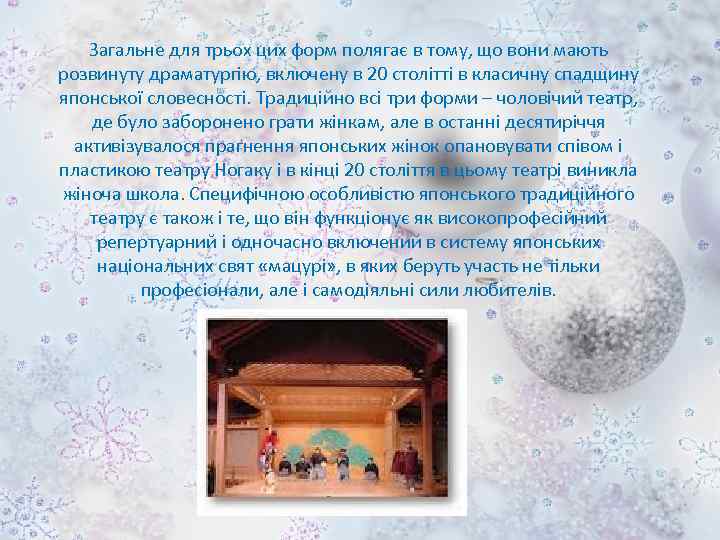 Загальне для трьох цих форм полягає в тому, що вони мають розвинуту драматургію, включену в 20 столітті в класичну спадщину японської словесності. Традиційно всі три форми – чоловічий театр, де було заборонено грати жінкам, але в останні десятиріччя активізувалося прагнення японських жінок опановувати співом і пластикою театру Ногаку і в кінці 20 століття в цьому театрі виникла жіноча школа. Специфічною особливістю японського традиційного театру є також і те, що він функціонує як високопрофесійний репертуарний і одночасно включений в систему японських національних свят «мацурі», в яких беруть участь не тільки професіонали, але і самодіяльні сили любителів.